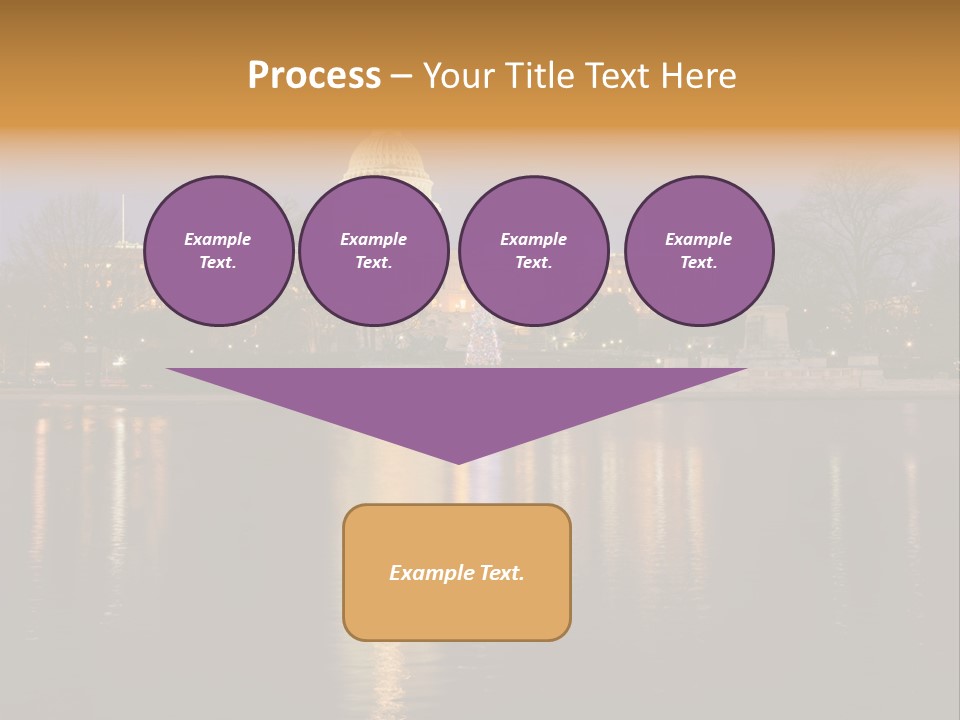 Process – Your Title Text Here

Example Text.

Example Text.

Example Text.

Example Text.

Example Text.